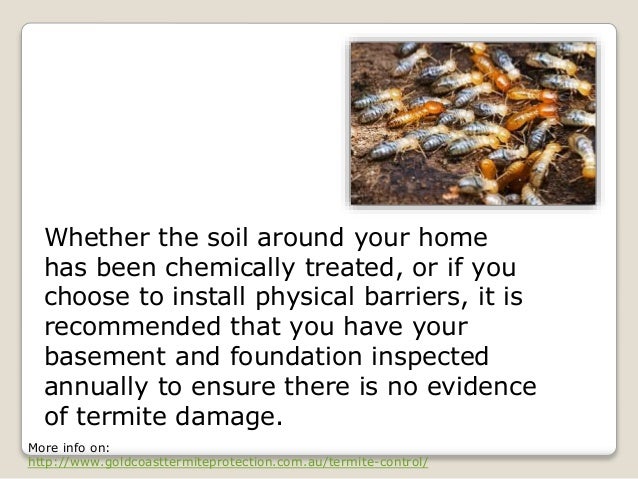 Whether the soil around your home has been chemically treated, or if you choose to install physical barriers, it is recommended that you have your basement and foundation inspected annually to ensure there is no evidence of termite damage.

More info on:
http://www.goldcoasttermiteprotection.com.au/termite-control/